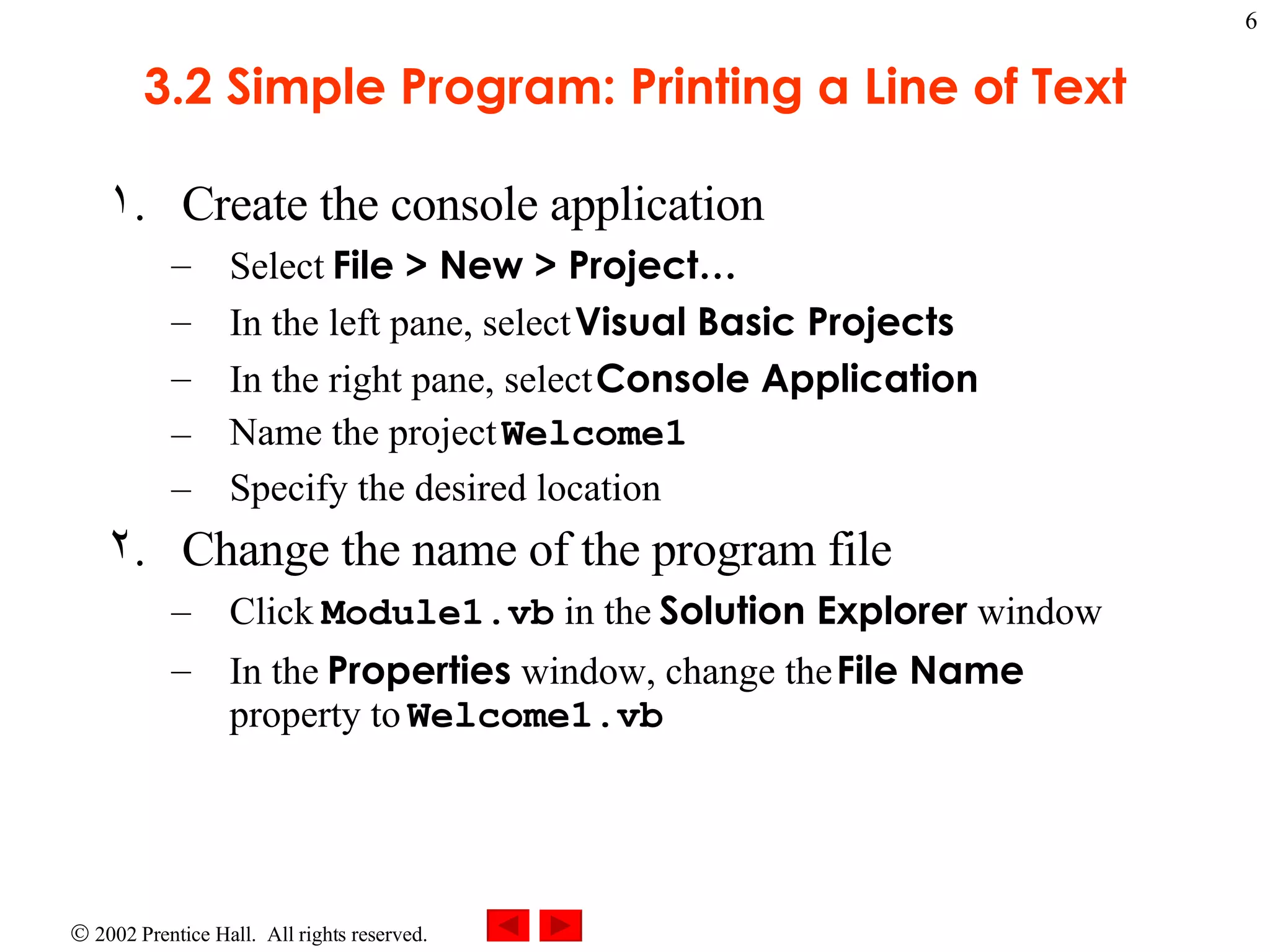 6

3.2 Simple Program: Printing a Line of Text

١. Create the console application
– Select File > New > Project…
– In the left pane, select Visual Basic Projects
– In the right pane, select Console Application
– Name the project Welcome1
– Specify the desired location

٢. Change the name of the program file
– Click Module1.vb in the Solution Explorer window
– In the Properties window, change the File Name property to Welcome1.vb

© 2002 Prentice Hall. All rights reserved.